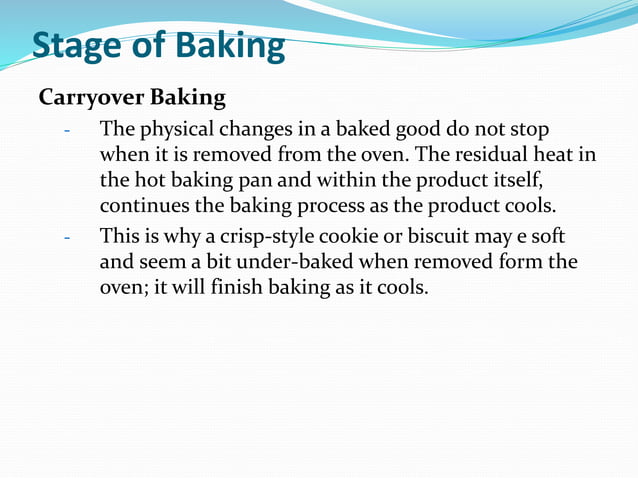 Stage of Baking

Carryover Baking

- The physical changes in a baked good do not stop when it is removed from the oven. The residual heat in the hot baking pan and within the product itself, continues the baking process as the product cools.
- This is why a crisp-style cookie or biscuit may e soft and seem a bit under-baked when removed form the oven; it will finish baking as it cools.